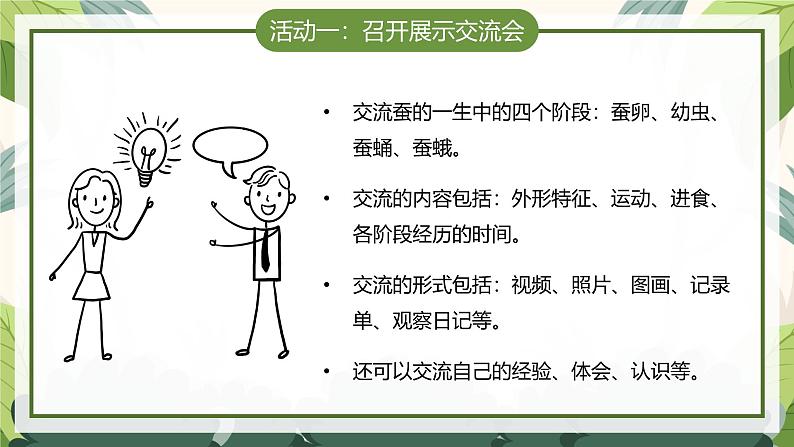 活动一：召开展示交流会

• 交流蚕的一生中的四个阶段：蚕卵、幼虫、蚕蛹、蚕蛾。

• 交流的内容包括：外形特征、运动、进食、各阶段经历的时间。

• 交流的形式包括：视频、照片、图画、记录单、观察日记等。

• 还可以交流自己的经验、体会、认识等。